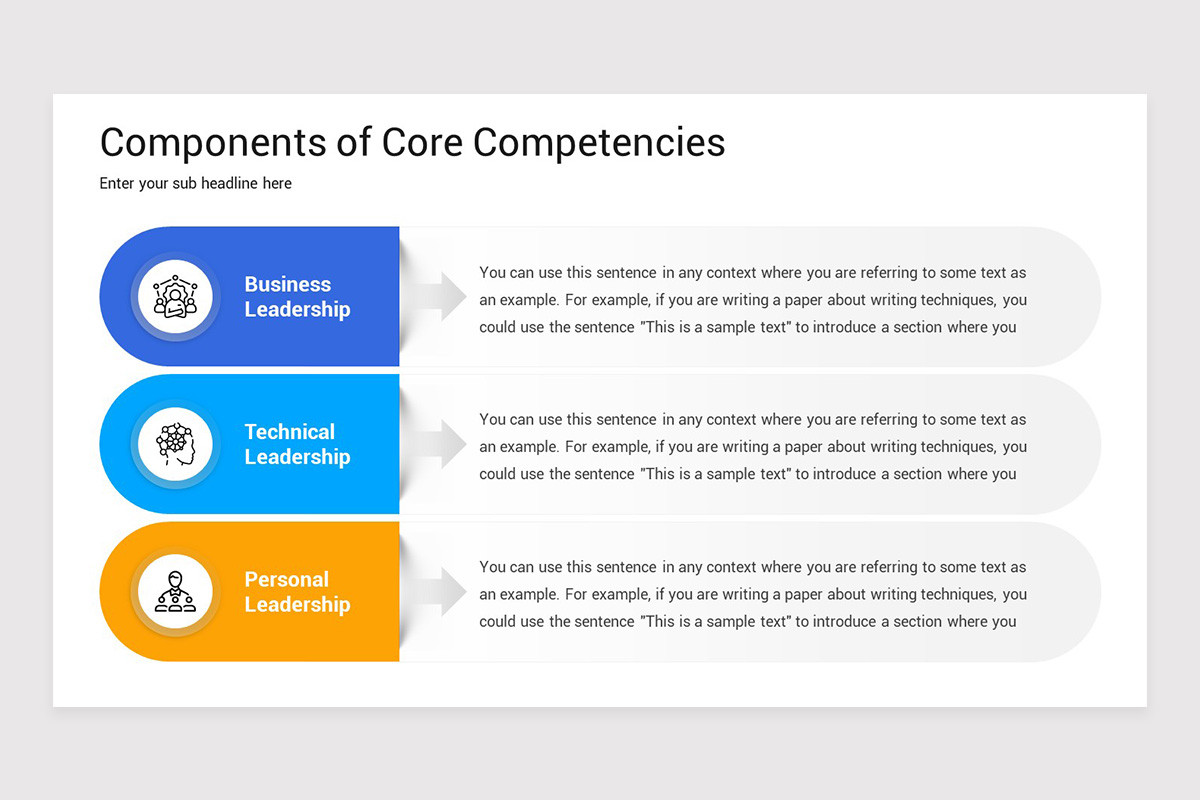 Components of Core Competencies

Enter your sub headline here

Business Leadership

You can use this sentence in any context where you are referring to some text as an example. For example, if you are writing a paper about writing techniques, you could use the sentence "This is a sample text" to introduce a section where you

Technical Leadership

You can use this sentence in any context where you are referring to some text as an example. For example, if you are writing a paper about writing techniques, you could use the sentence "This is a sample text" to introduce a section where you

Personal Leadership

You can use this sentence in any context where you are referring to some text as an example. For example, if you are writing a paper about writing techniques, you could use the sentence "This is a sample text" to introduce a section where you